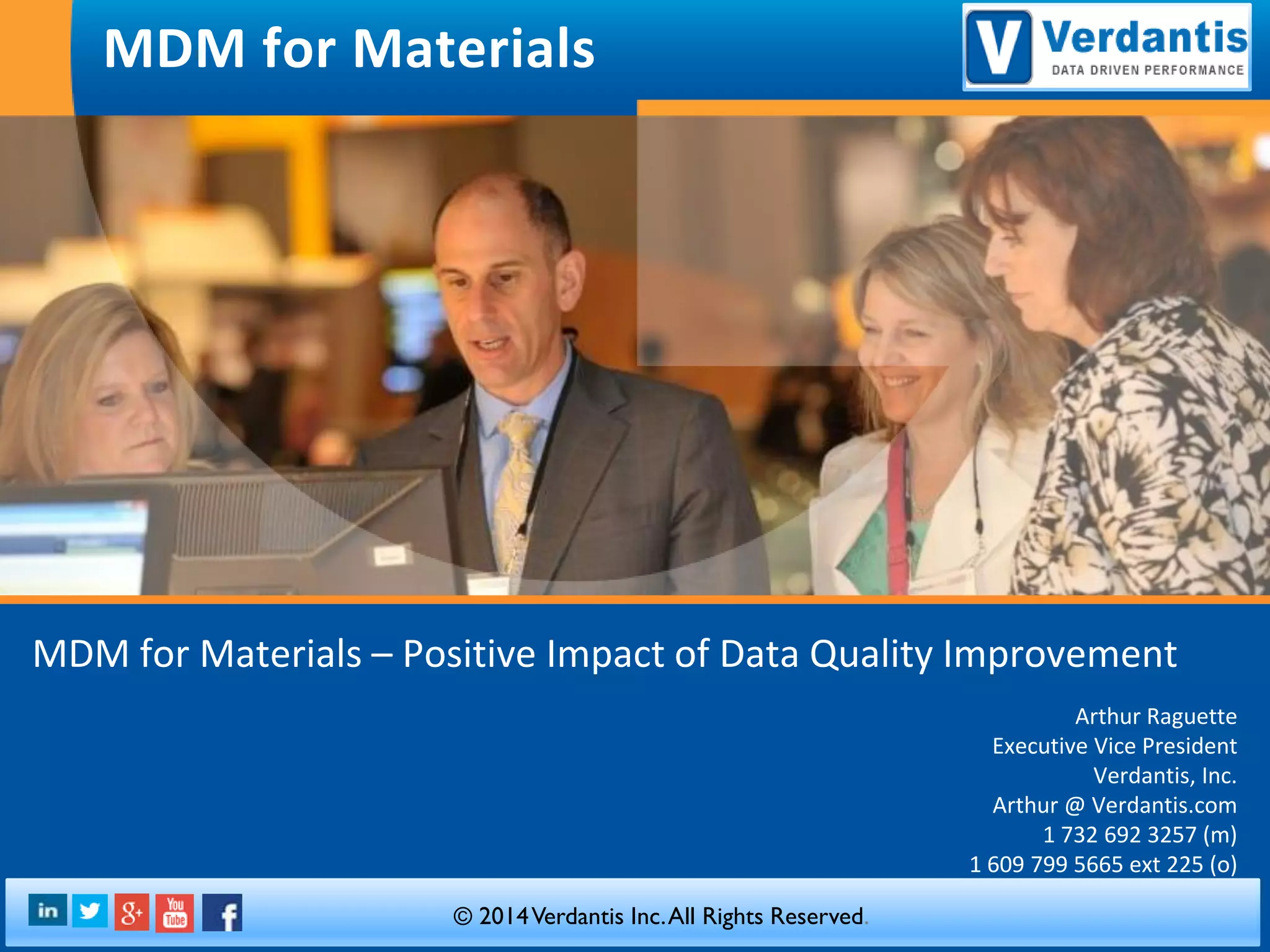 MDM for Materials

V Verdantis
DATA DRIVEN PERFORMANCE

MDM for Materials – Positive Impact of Data Quality Improvement

Arthur Raguette
Executive Vice President
Verdantis, Inc.
Arthur @ Verdantis.com
1 732 692 3257 (m)
1 609 799 5665 ext 225 (o)

in g+ You Tube f

© 2014 Verdantis Inc. All Rights Reserved.